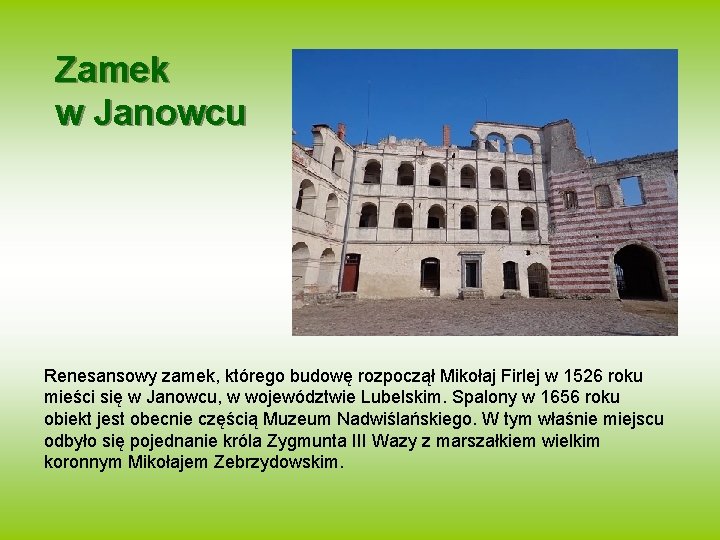 Zamek
w Janowcu

Renesansowy zamek, którego budowę rozpoczął Mikołaj Firlej w 1526 roku mieści się w Janowcu, w województwie Lubelskim. Spalony w 1656 roku obiekt jest obecnie częścią Muzeum Nadwiślańskiego. W tym właśnie miejscu odbyło się pojednanie króla Zygmunta III Wazy z marszałkiem wielkim koronnym Mikołajem Zebrzydowskim.